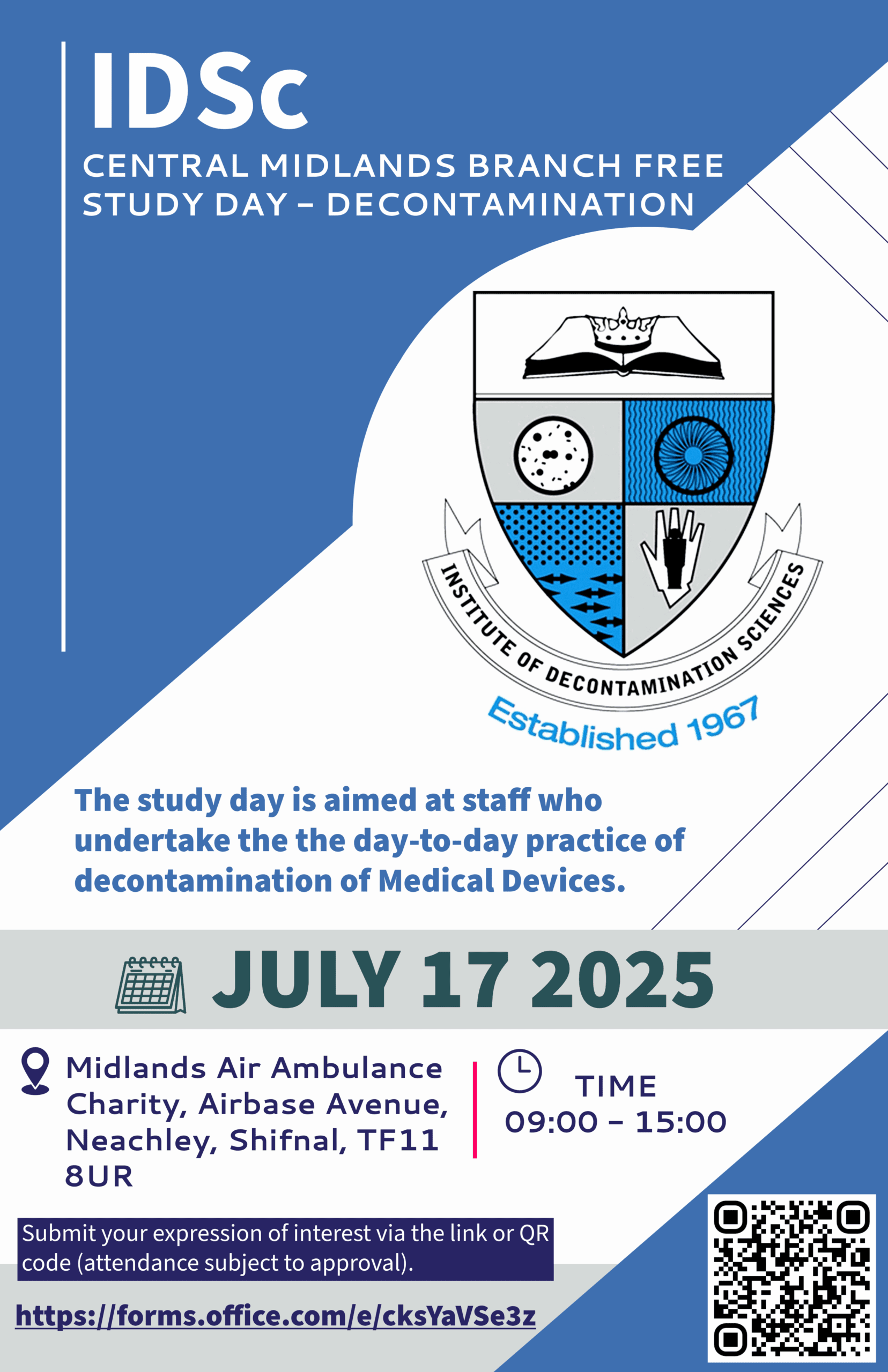 IDSc

CENTRAL MIDLANDS BRANCH FREE STUDY DAY - DECONTAMINATION

INSTITUTE OF DECONTAMINATION SCIENCES

Established 1967

The study day is aimed at staff who undertake the the day-to-day practice of decontamination of Medical Devices.

JULY 17 2025

Midlands Air Ambulance Charity, Airbase Avenue, Neachley, Shifnal, TF11 8UR

TIME
09:00 - 15:00

Submit your expression of interest via the link or QR code (attendance subject to approval).

https://forms.office.com/e/cksYaVSe3z